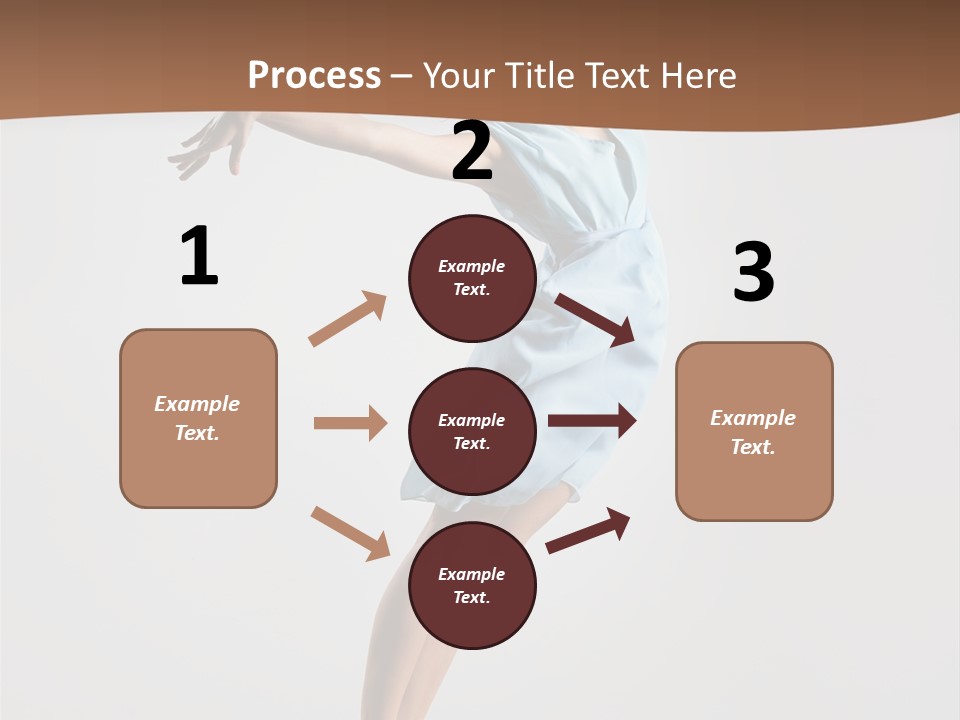 Process – Your Title Text Here

1

Example Text.

2

Example Text.

Example Text.

Example Text.

3

Example Text.